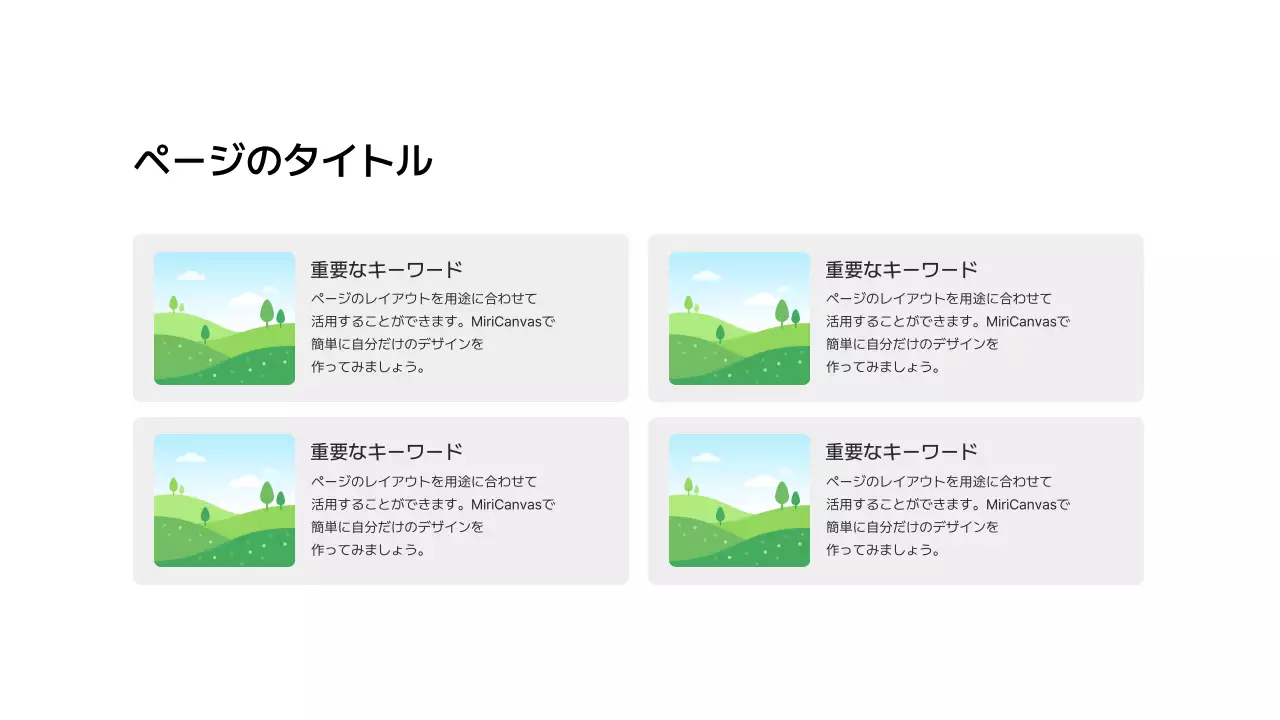 ページのタイトル

重要なキーワード

ページのレイアウトを用途に合わせて活用することができます。MiriCanvasで簡単に自分だけのデザインを作ってみましょう。

重要なキーワード

ページのレイアウトを用途に合わせて活用することができます。MiriCanvasで簡単に自分だけのデザインを作ってみましょう。

重要なキーワード

ページのレイアウトを用途に合わせて活用することができます。MiriCanvasで簡単に自分だけのデザインを作ってみましょう。

重要なキーワード

ページのレイアウトを用途に合わせて活用することができます。MiriCanvasで簡単に自分だけのデザインを作ってみましょう。